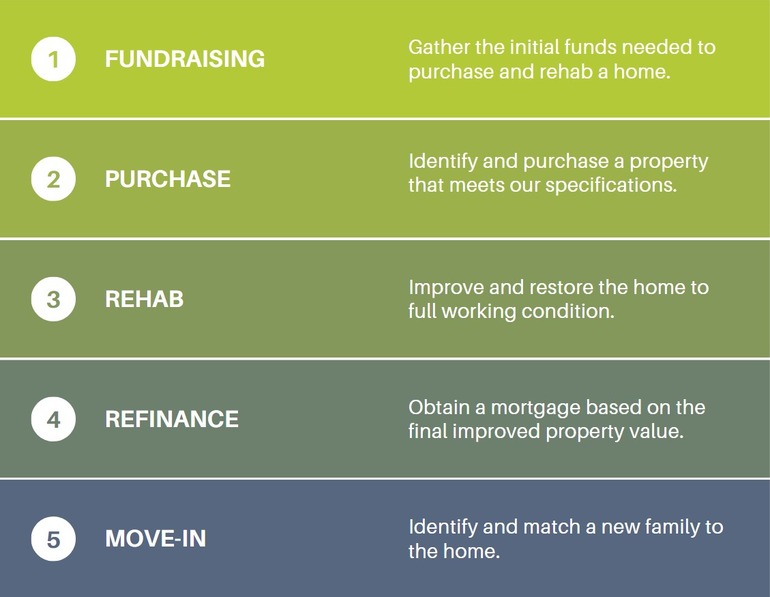 1 FUNDRAISING
Gather the initial funds needed to purchase and rehab a home.

2 PURCHASE
Identify and purchase a property that meets our specifications.

3 REHAB
Improve and restore the home to full working condition.

4 REFINANCE
Obtain a mortgage based on the final improved property value.

5 MOVE-IN
Identify and match a new family to the home.